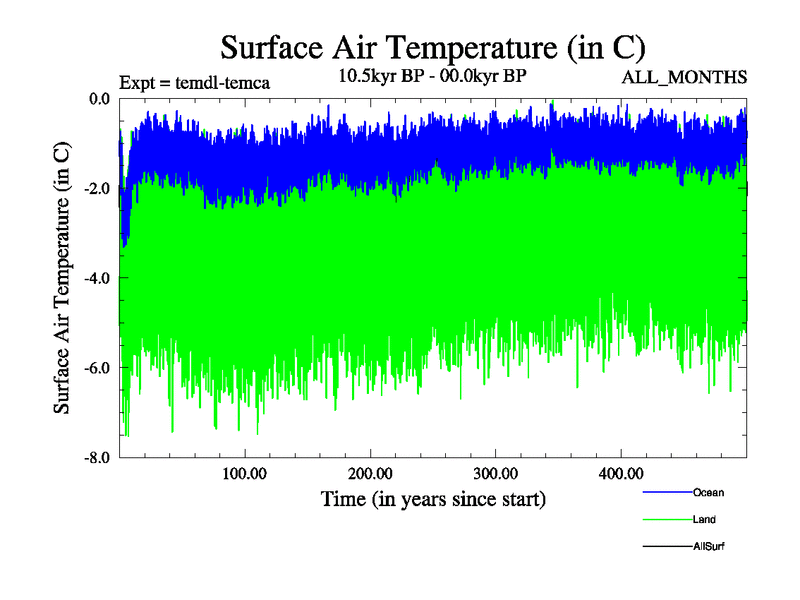 Surface Air Temperature (in C)

Expt = temdl-temca

10.5kyr BP - 00.0kyr BP

ALL_MONTHS

Surface Air Temperature (in C)

0.0

-2.0

-4.0

-6.0

-8.0

100.00

200.00

300.00

400.00

Time (in years since start)

Ocean

Land

AllSurf